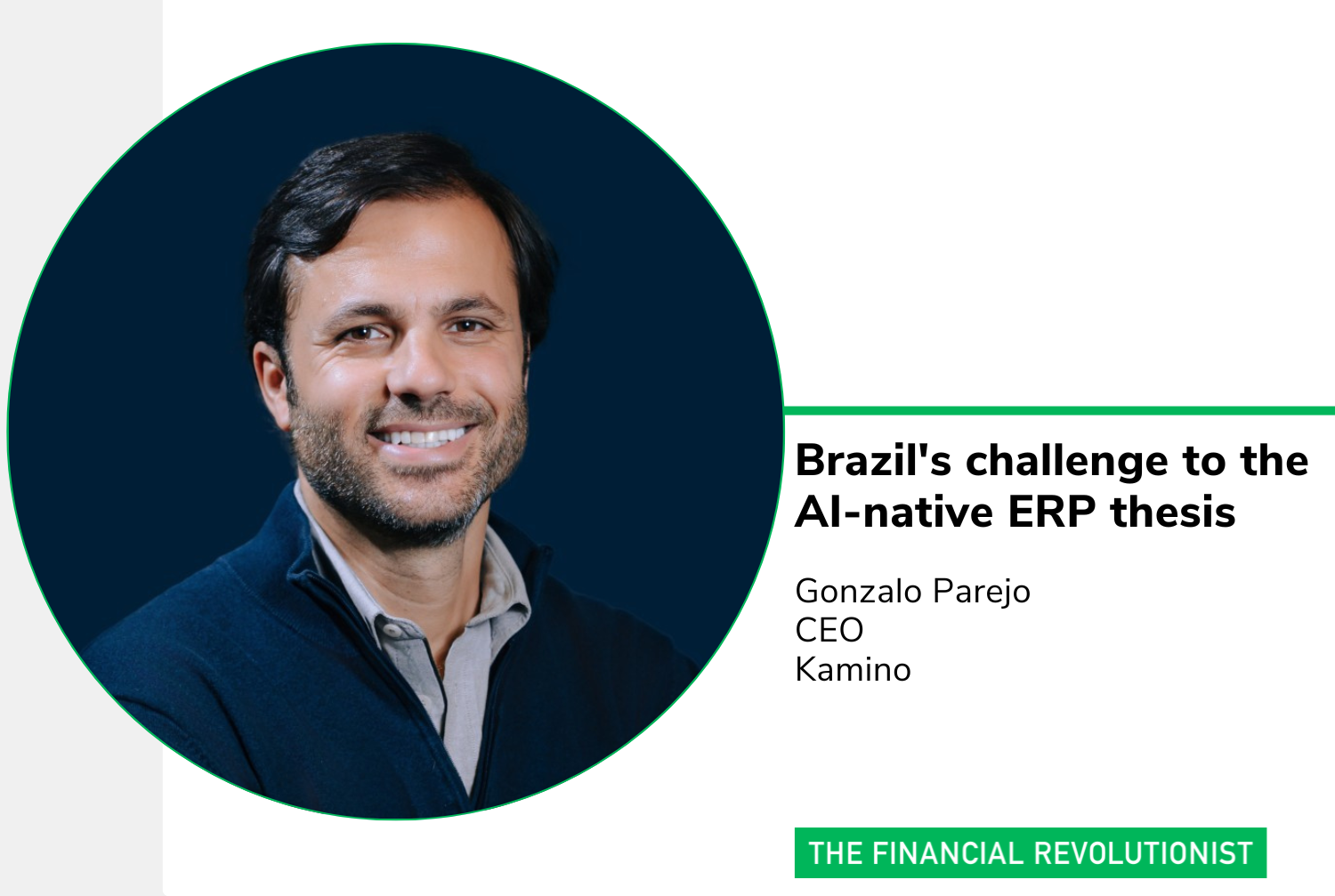 Brazil's challenge to the AI-native ERP thesis

Gonzalo Parejo
CEO
Kamino

THE FINANCIAL REVOLUTIONIST